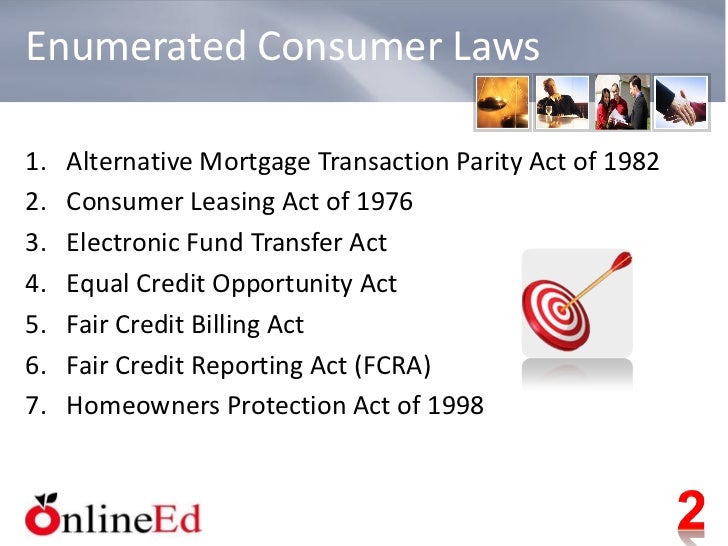 Enumerated Consumer Laws

1. Alternative Mortgage Transaction Parity Act of 1982
2. Consumer Leasing Act of 1976
3. Electronic Fund Transfer Act
4. Equal Credit Opportunity Act
5. Fair Credit Billing Act
6. Fair Credit Reporting Act (FCRA)
7. Homeowners Protection Act of 1998

OnlineEd

2